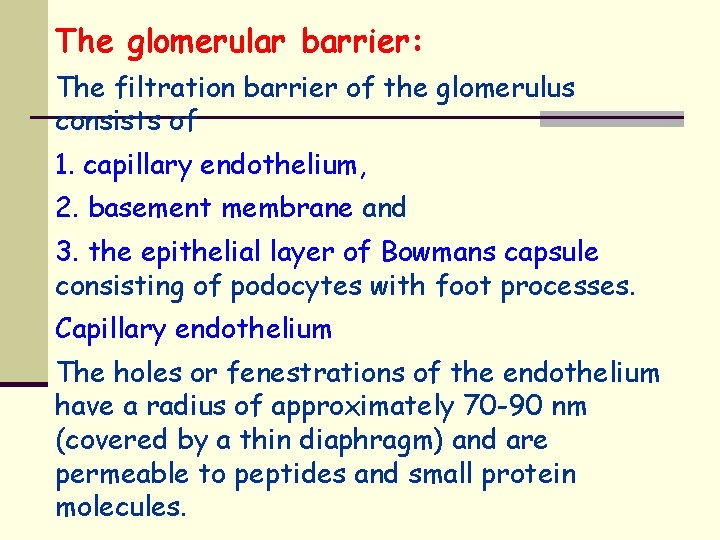 The glomerular barrier:

The filtration barrier of the glomerulus consists of

1. capillary endothelium,

2. basement membrane and

3. the epithelial layer of Bowmans capsule consisting of podocytes with foot processes.

Capillary endothelium

The holes or fenestrations of the endothelium have a radius of approximately 70-90 nm (covered by a thin diaphragm) and are permeable to peptides and small protein molecules.